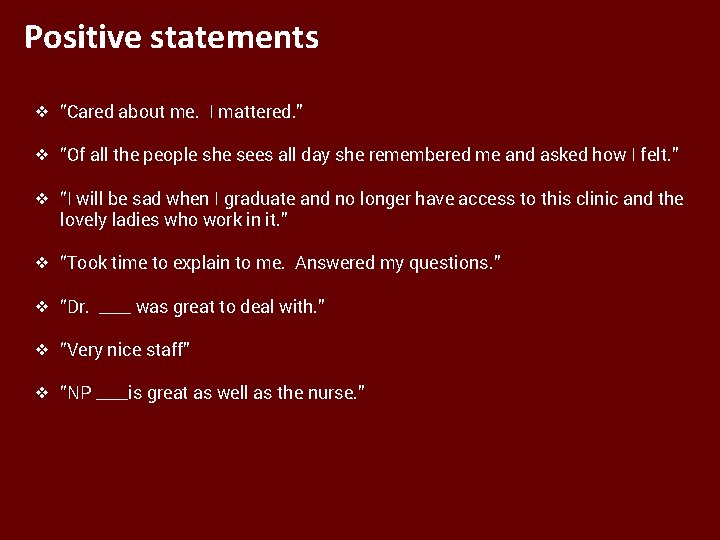 Positive statements

❖ "Cared about me. I mattered."

❖ "Of all the people she sees all day she remembered me and asked how I felt."

❖ "I will be sad when I graduate and no longer have access to this clinic and the lovely ladies who work in it."

❖ "Took time to explain to me. Answered my questions."

❖ "Dr. ____ was great to deal with."

❖ "Very nice staff"

❖ "NP ____is great as well as the nurse."